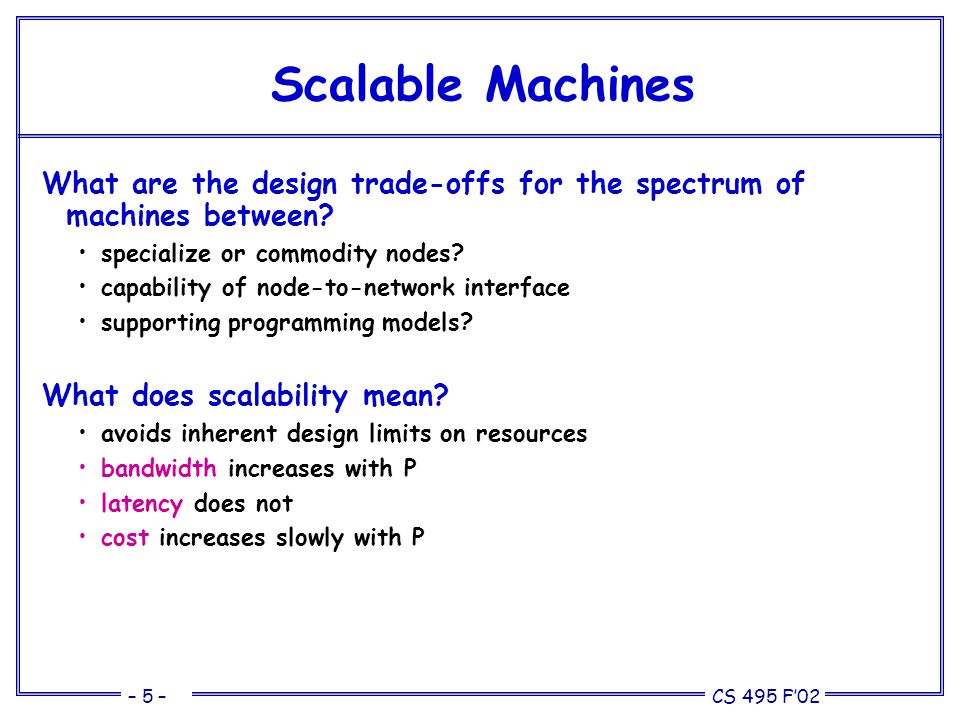 Scalable Machines

What are the design trade-offs for the spectrum of machines between?

• specialize or commodity nodes?
• capability of node-to-network interface
• supporting programming models?

What does scalability mean?

• avoids inherent design limits on resources
• bandwidth increases with P
• latency does not
• cost increases slowly with P

– 5 –

CS 495 F'02